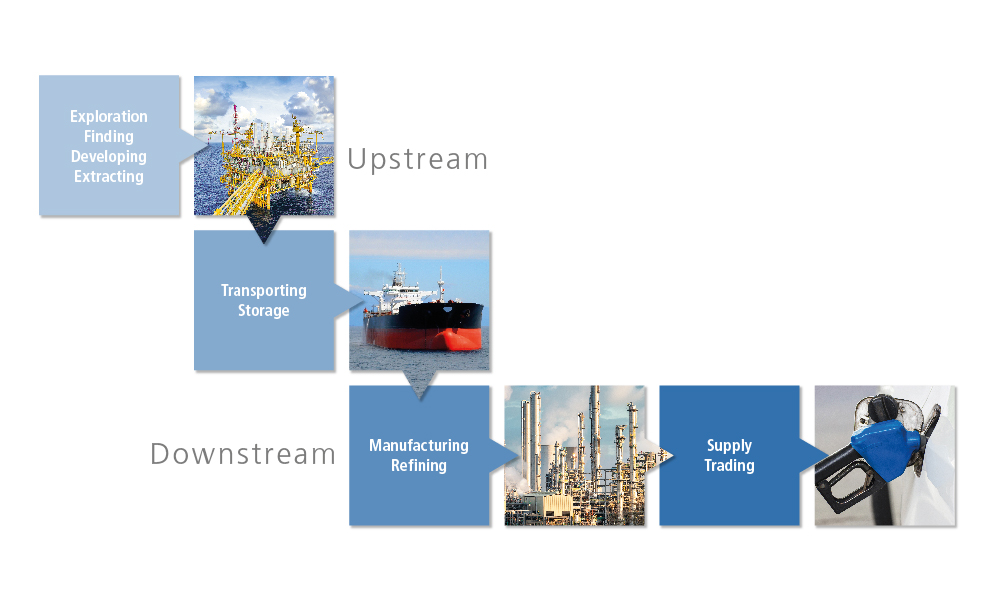 Exploration
Finding
Developing
Extracting

Upstream

Transporting
Storage

Downstream

Manufacturing
Refining

Supply
Trading